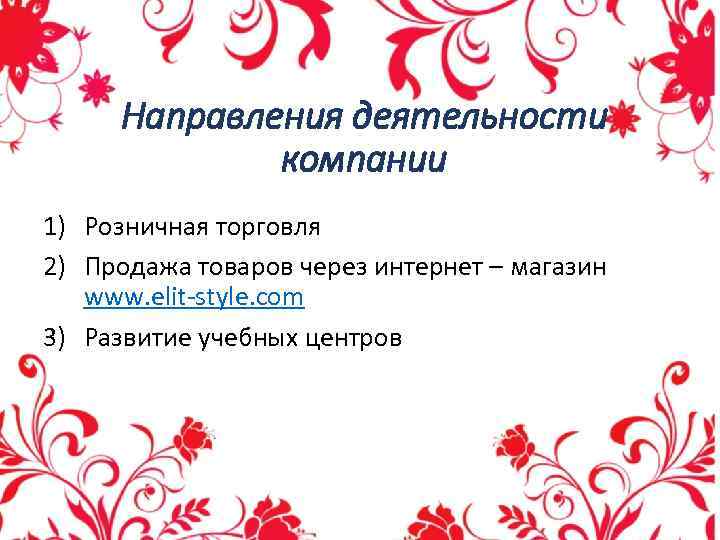 Направления деятельности компании

1) Розничная торговля
2) Продажа товаров через интернет – магазин www.elit-style.com
3) Развитие учебных центров